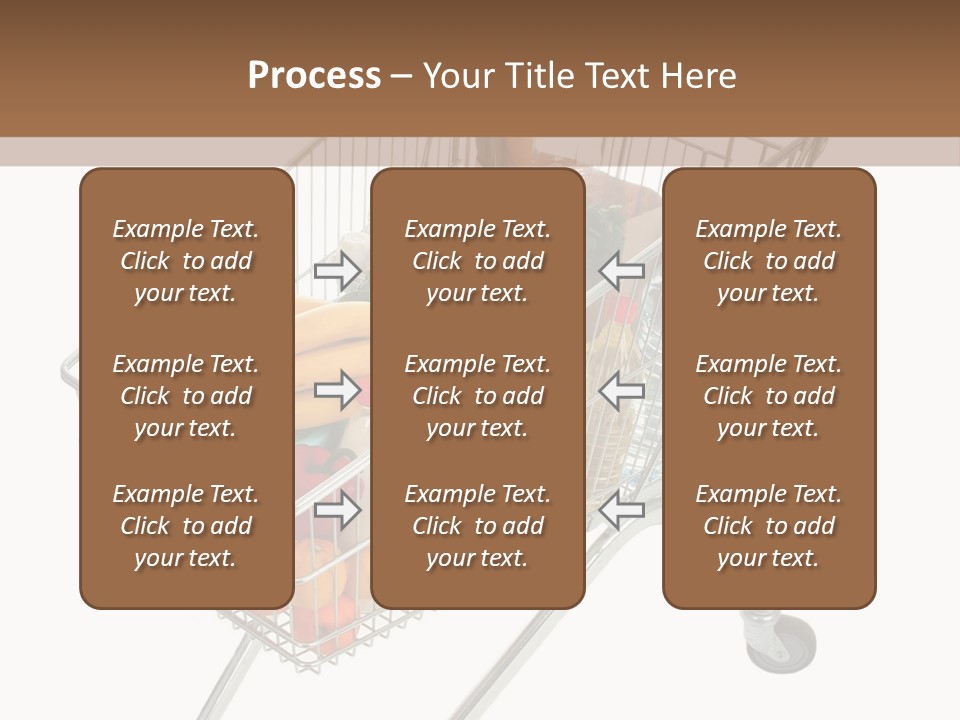 Process – Your Title Text Here

Example Text. Click to add your text.

Example Text. Click to add your text.

Example Text. Click to add your text.

Example Text. Click to add your text.

Example Text. Click to add your text.

Example Text. Click to add your text.

Example Text. Click to add your text.

Example Text. Click to add your text.

Example Text. Click to add your text.